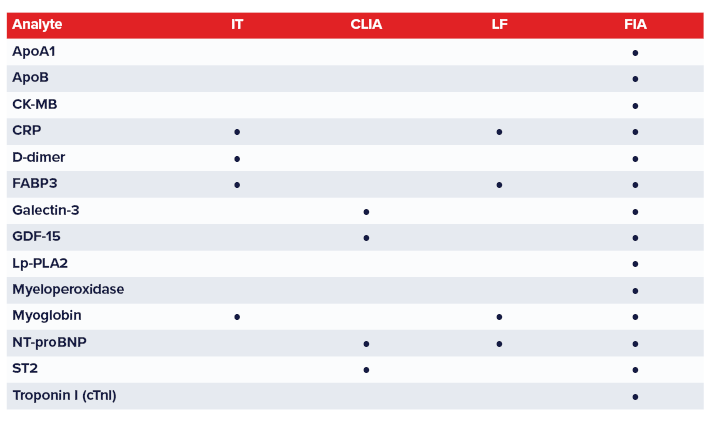 | Analyte | IT | CLIA | LF | FIA |
|---|---|---|---|---|
| ApoA1 | | | | • |
| ApoB | | | | • |
| CK-MB | | | | • |
| CRP | • | | • | • |
| D-dimer | • | | | • |
| FABP3 | • | | • | • |
| Galectin-3 | | • | | • |
| GDF-15 | | • | | • |
| Lp-PLA2 | | | | • |
| Myeloperoxidase | | | | • |
| Myoglobin | • | | • | • |
| NT-proBNP | | • | • | • |
| ST2 | | • | | • |
| Troponin I (cTnI) | | | | • |